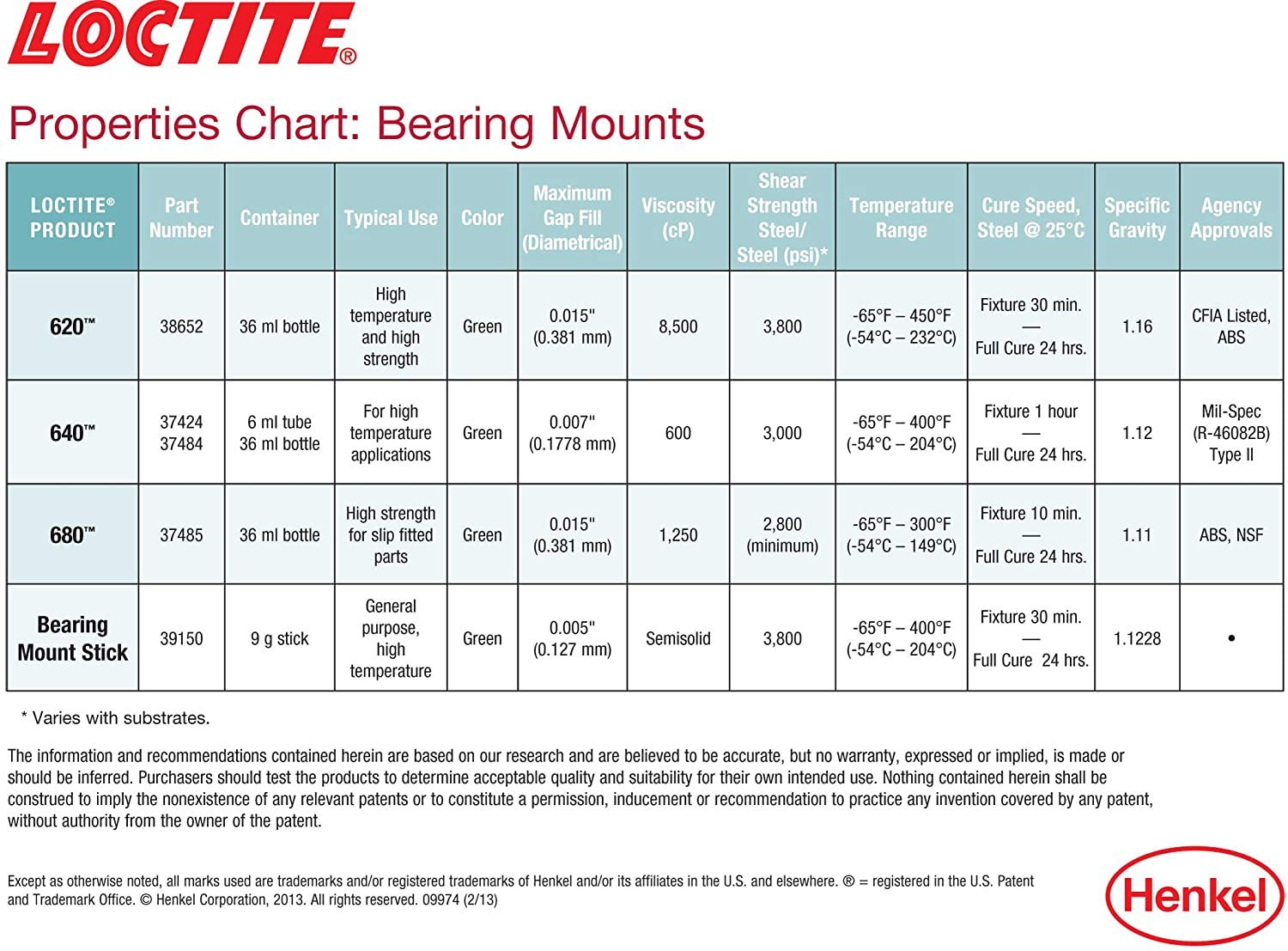 LOCTITE®

Properties Chart: Bearing Mounts

| LOCTITE® PRODUCT | Part Number | Container | Typical Use | Color | Maximum Gap Fill (Diametrical) | Viscosity (cP) | Shear Strength Steel/ Steel (psi)* | Temperature Range | Cure Speed, Steel @ 25°C | Specific Gravity | Agency Approvals |
|---|---|---|---|---|---|---|---|---|---|---|---|
| 620™ | 38652 | 36 ml bottle | High temperature and high strength | Green | 0.015" (0.381 mm) | 8,500 | 3,800 | -65°F – 450°F (-54°C – 232°C) | Fixture 30 min. — Full Cure 24 hrs. | 1.16 | CFIA Listed, ABS |
| 640™ | 37424 37484 | 6 ml tube 36 ml bottle | For high temperature applications | Green | 0.007" (0.1778 mm) | 600 | 3,000 | -65°F – 400°F (-54°C – 204°C) | Fixture 1 hour — Full Cure 24 hrs. | 1.12 | Mil-Spec (R-46082B) Type II |
| 680™ | 37485 | 36 ml bottle | High strength for slip fitted parts | Green | 0.015" (0.381 mm) | 1,250 | 2,800 (minimum) | -65°F – 300°F (-54°C – 149°C) | Fixture 10 min. — Full Cure 24 hrs. | 1.11 | ABS, NSF |
| Bearing Mount Stick | 39150 | 9 g stick | General purpose, high temperature | Green | 0.005" (0.127 mm) | Semisolid | 3,800 | -65°F – 400°F (-54°C – 204°C) | Fixture 30 min. — Full Cure 24 hrs. | 1.1228 | • |

* Varies with substrates.

The information and recommendations contained herein are based on our research and are believed to be accurate, but no warranty, expressed or implied, is made or should be inferred. Purchasers should test the products to determine acceptable quality and suitability for their own intended use. Nothing contained herein shall be construed to imply the nonexistence of any relevant patents or to constitute a permission, inducement or recommendation to practice any invention covered by any patent, without authority from the owner of the patent.

Except as otherwise noted, all marks used are trademarks and/or registered trademarks of Henkel and/or its affiliates in the U.S. and elsewhere. ® = registered in the U.S. Patent and Trademark Office. © Henkel Corporation, 2013. All rights reserved. 09974 (2/13)

Henkel